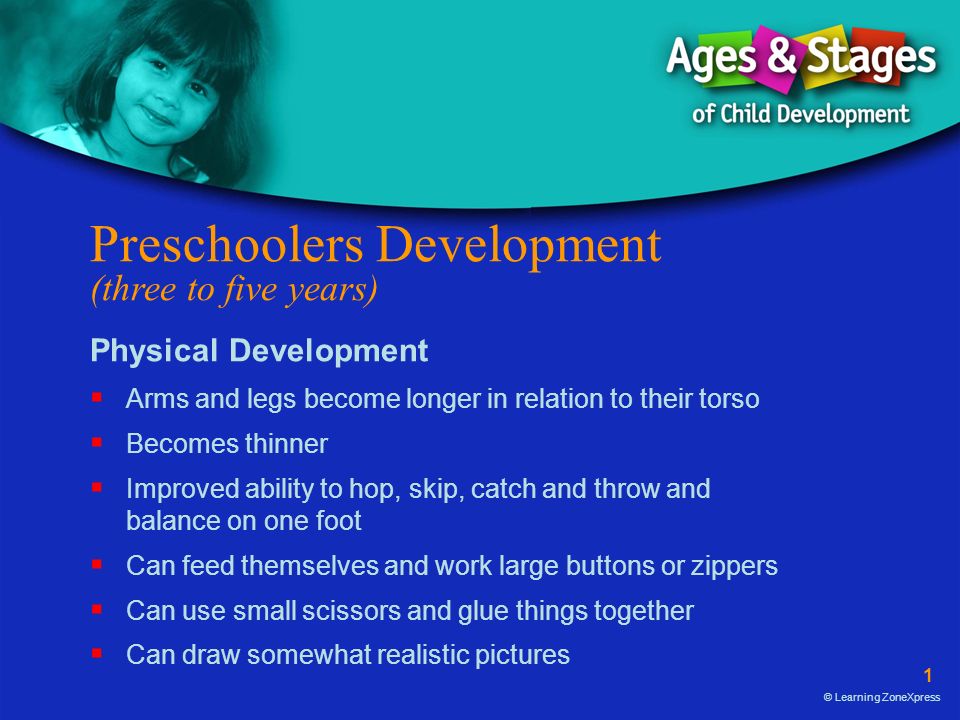 Ages & Stages
of Child Development

Preschoolers Development
(three to five years)

Physical Development

- Arms and legs become longer in relation to their torso
- Becomes thinner
- Improved ability to hop, skip, catch and throw and balance on one foot
- Can feed themselves and work large buttons or zippers
- Can use small scissors and glue things together
- Can draw somewhat realistic pictures

1

© Learning ZoneXpress